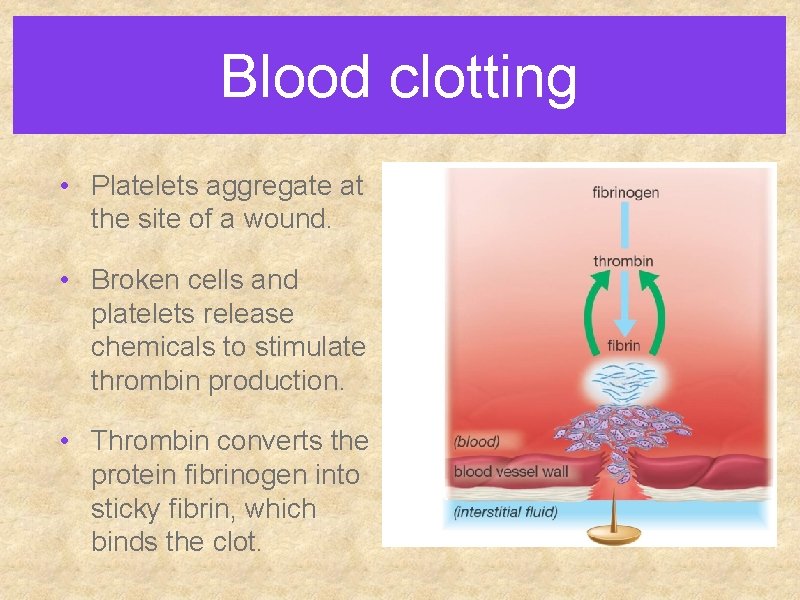 Blood clotting

• Platelets aggregate at the site of a wound.

• Broken cells and platelets release chemicals to stimulate thrombin production.

• Thrombin converts the protein fibrinogen into sticky fibrin, which binds the clot.

fibrinogen
thrombin
fibrin
(blood)
blood vessel wall
(interstitial fluid)